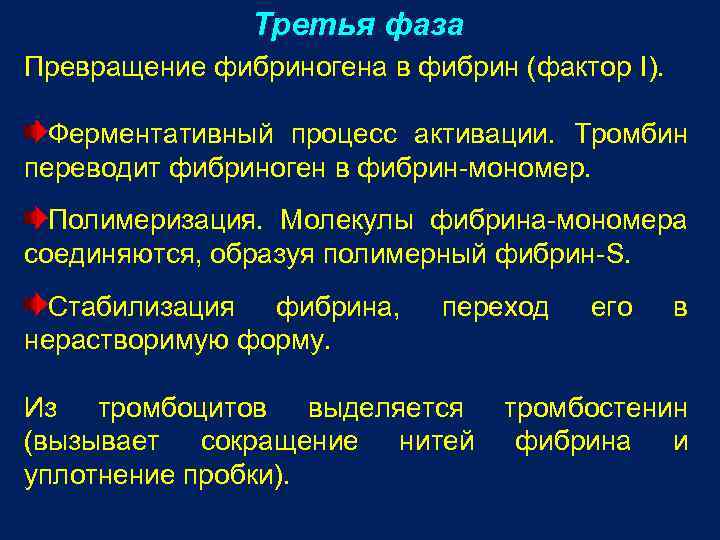 Третья фаза

Превращение фибриногена в фибрин (фактор I).

Ферментативный процесс активации. Тромбин переводит фибриноген в фибрин-мономер.

Полимеризация. Молекулы фибрина-мономера соединяются, образуя полимерный фибрин-S.

Стабилизация фибрина, переход его в нерастворимую форму.

Из тромбоцитов выделяется тромбостенин (вызывает сокращение нитей фибрина и уплотнение пробки).